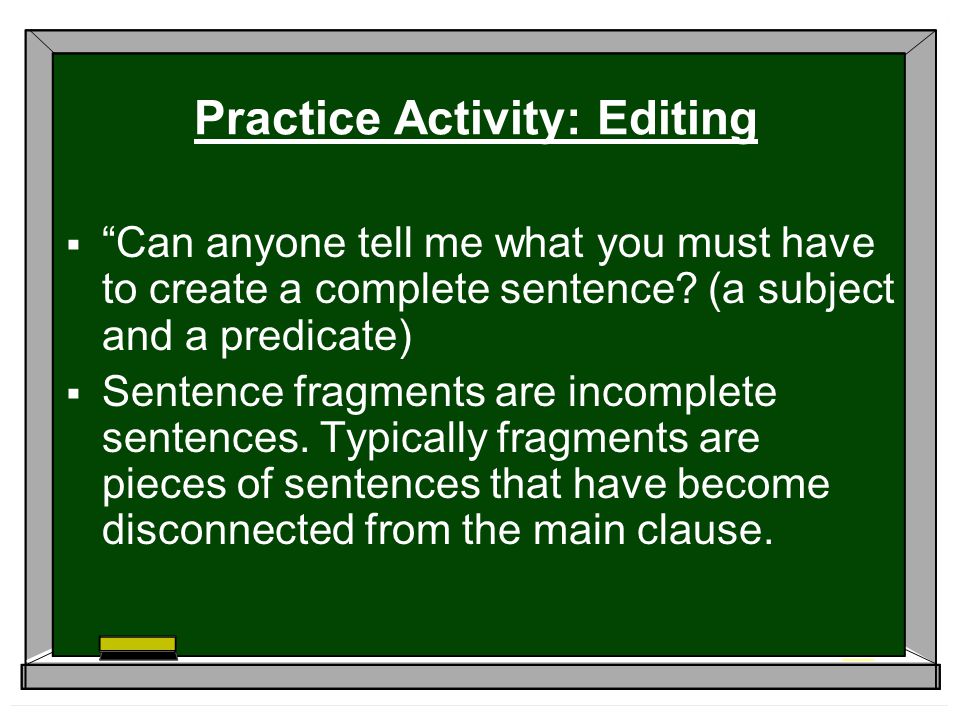 Practice Activity: Editing

▪ “Can anyone tell me what you must have to create a complete sentence? (a subject and a predicate)

▪ Sentence fragments are incomplete sentences. Typically fragments are pieces of sentences that have become disconnected from the main clause.